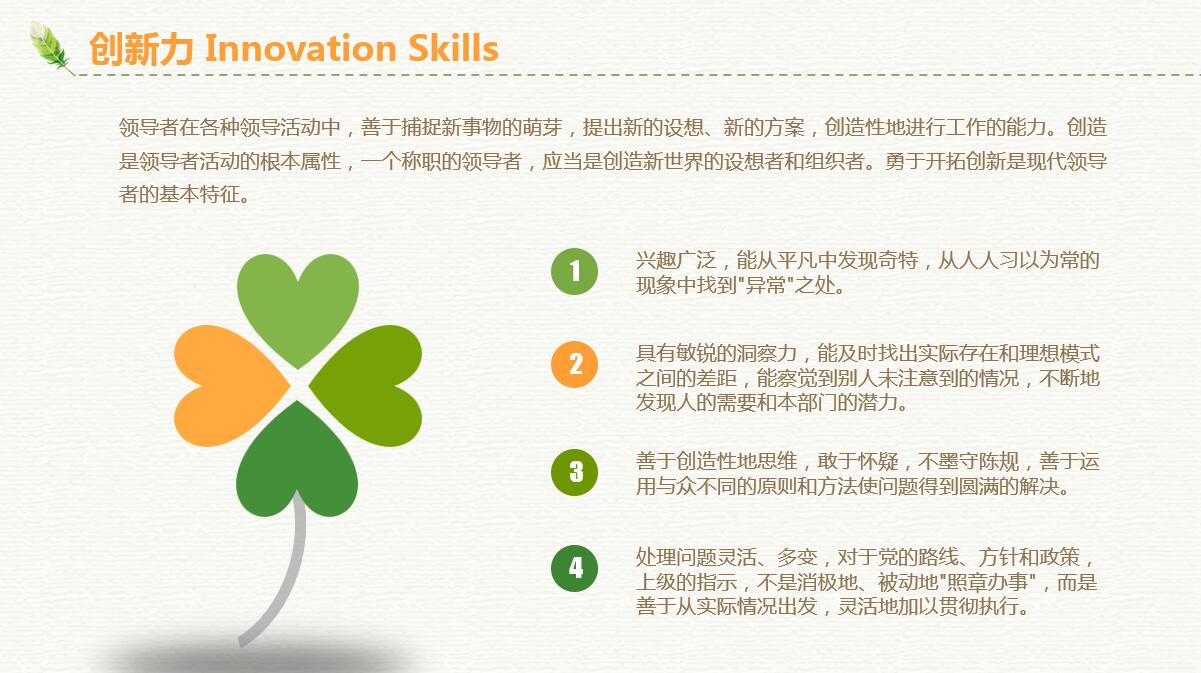 创新力 Innovation Skills

领导者在各种领导活动中，善于捕捉新事物的萌芽，提出新的设想、新的方案，创造性地进行工作的能力。创造是领导者活动的根本属性，一个称职的领导者，应当是创造新世界的设想者和组织者。勇于开拓创新是现代领导者的基本特征。

1
兴趣广泛，能从平凡中发现奇特，从人人习以为常的现象中找到"异常"之处。

2
具有敏锐的洞察力，能及时找出实际存在和理想模式之间的差距，能察觉到别人未注意到的情况，不断地发现人的需要和本部门的潜力。

3
善于创造性地思维，敢于怀疑，不墨守陈规，善于运用与众不同的原则和方法使问题得到圆满的解决。

4
处理问题灵活、多变，对于党的路线、方针和政策，上级的指示，不是消极地、被动地"照章办事"，而是善于从实际情况出发，灵活地加以贯彻执行。